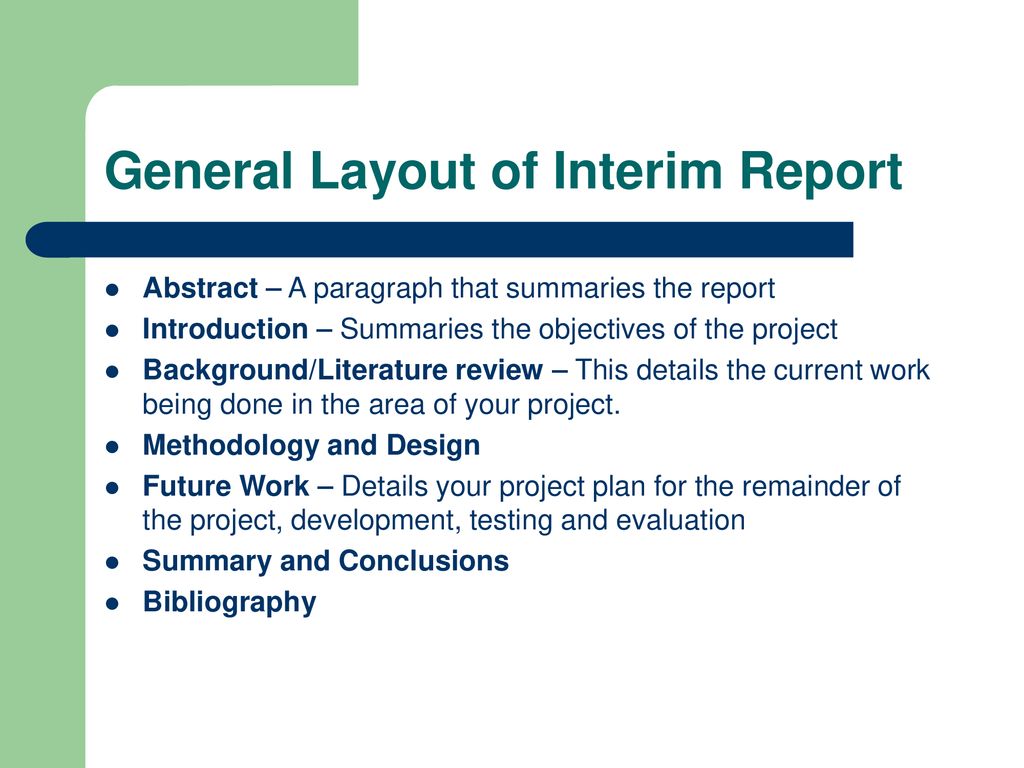 General Layout of Interim Report

- Abstract – A paragraph that summaries the report
- Introduction – Summaries the objectives of the project
- Background/Literature review – This details the current work being done in the area of your project.
- Methodology and Design
- Future Work – Details your project plan for the remainder of the project, development, testing and evaluation
- Summary and Conclusions
- Bibliography